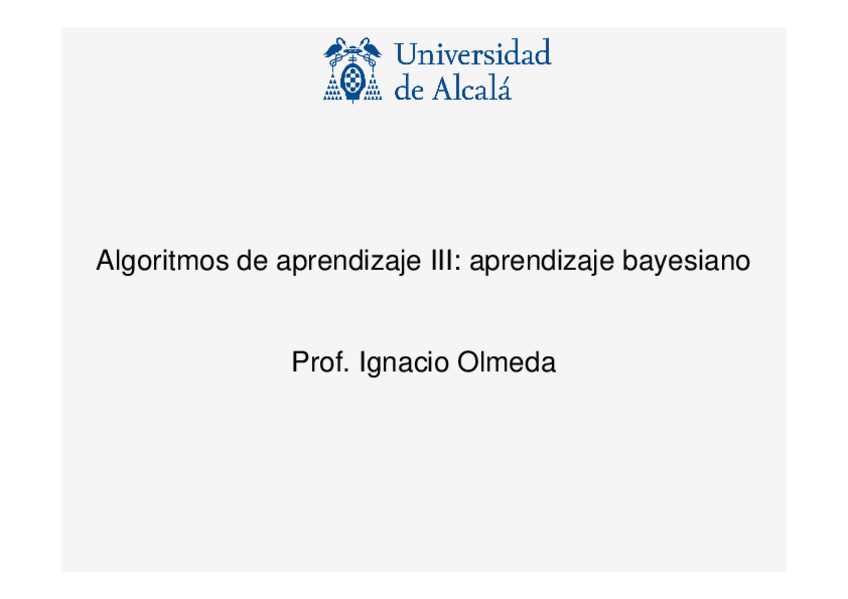 Universidad de Alcalá

Algoritmos de aprendizaje III: aprendizaje bayesiano

Prof. Ignacio Olmeda